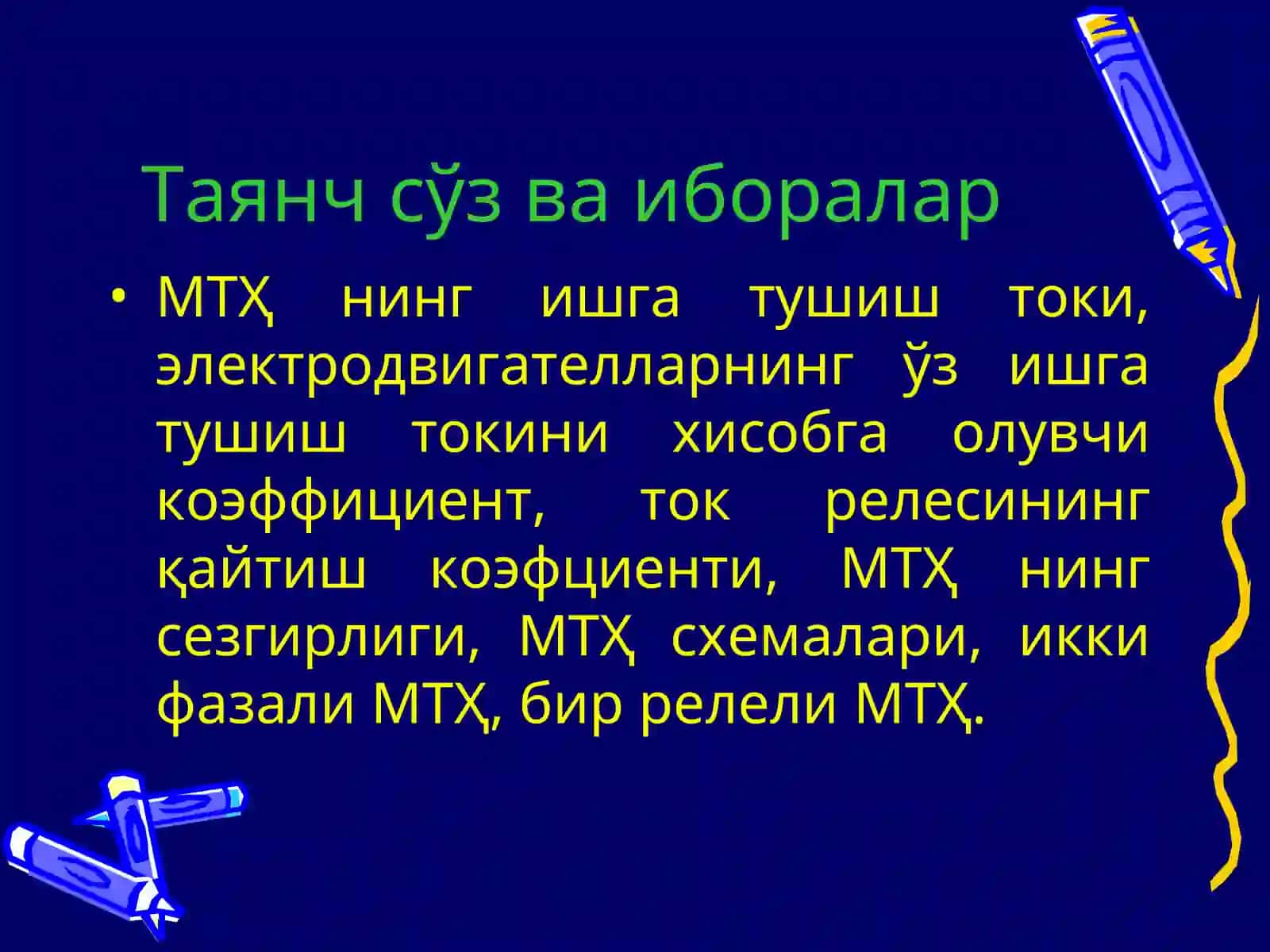 Таянч сўз ва иборалар

• МТҲ нинг ишга тушиш токи, электродвигателларнинг ўз ишга тушиш токини хисобга олувчи коэффициент, ток релесининг қайтиш коэфциенти, МТҲ нинг сезгирлиги, МТҲ схемалари, икки фазали МТҲ, бир релели МТҲ.